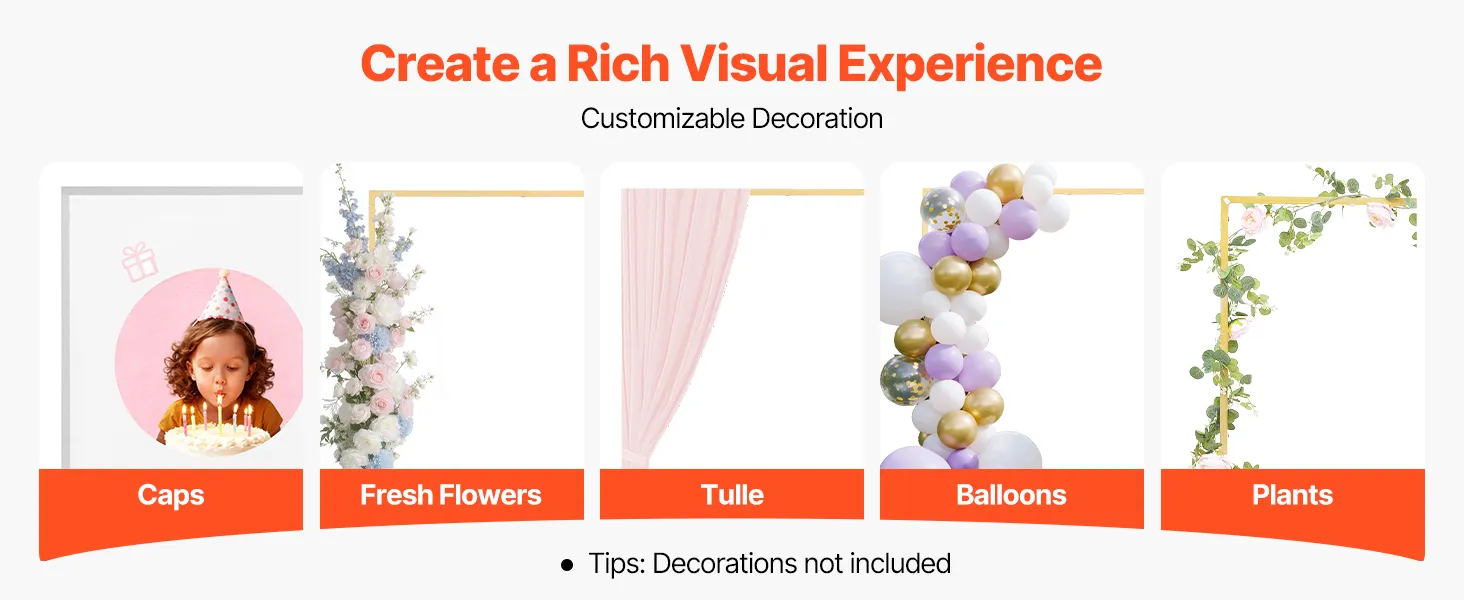 Create a Rich Visual Experience

Customizable Decoration

Caps

Fresh Flowers

Tulle

Balloons

Plants

● Tips: Decorations not included